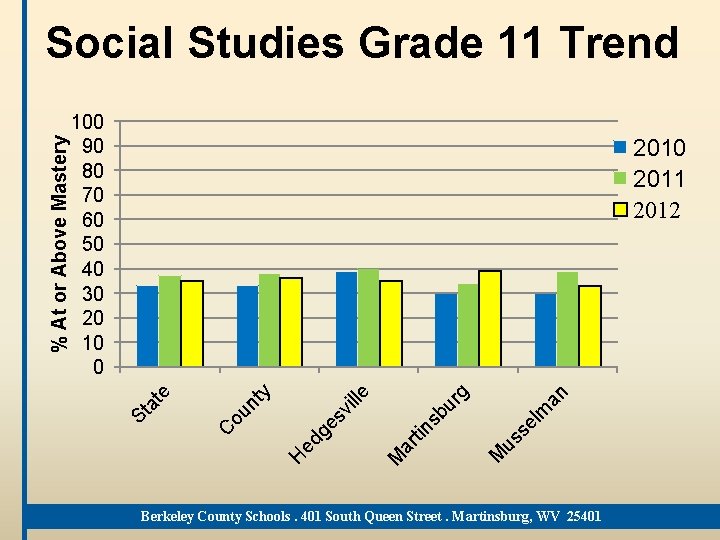 Social Studies Grade 11 Trend

% At or Above Mastery

100
90
80
70
60
50
40
30
20
10
0

2010
2011
2012

State
County
Hedgesville
Martinsburg
Musselman

Berkeley County Schools . 401 South Queen Street . Martinsburg, WV 25401